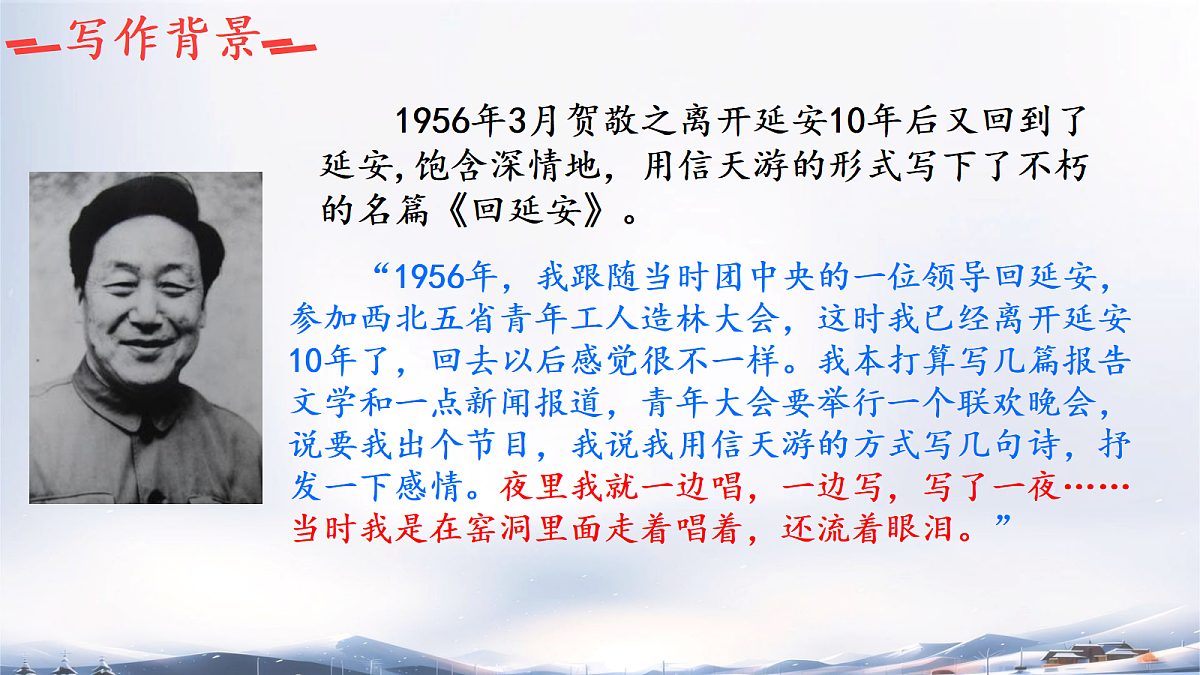 写作背景

1956年3月贺敬之离开延安10年后又回到了延安,饱含深情地，用信天游的形式写下了不朽的名篇《回延安》。

“1956年，我跟随当时团中央的一位领导回延安，参加西北五省青年工人造林大会，这时我已经离开延安10年了，回去以后感觉很不一样。我本打算写几篇报告文学和一点新闻报道，青年大会要举行一个联欢晚会，说要我出个节目，我说我用信天游的方式写几句诗，抒发一下感情。夜里我就一边唱，一边写，写了一夜……当时我是在窑洞里面走着唱着，还流着眼泪。”